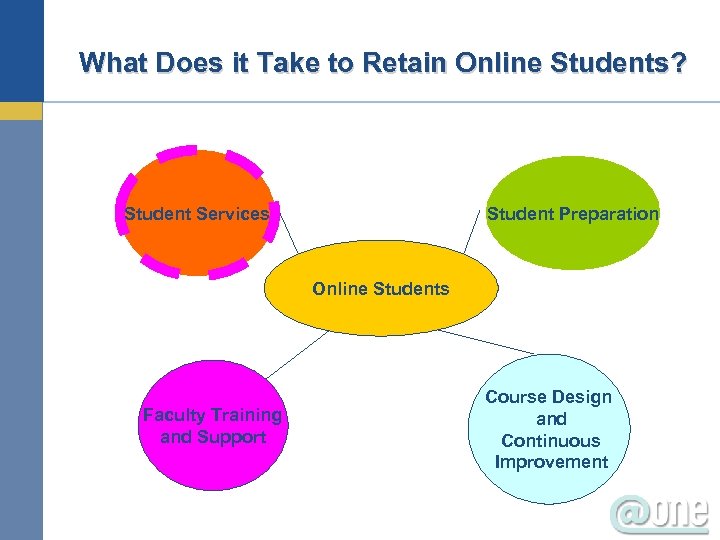 What Does it Take to Retain Online Students?

Student Services

Student Preparation

Online Students

Faculty Training and Support

Course Design and Continuous Improvement

@one